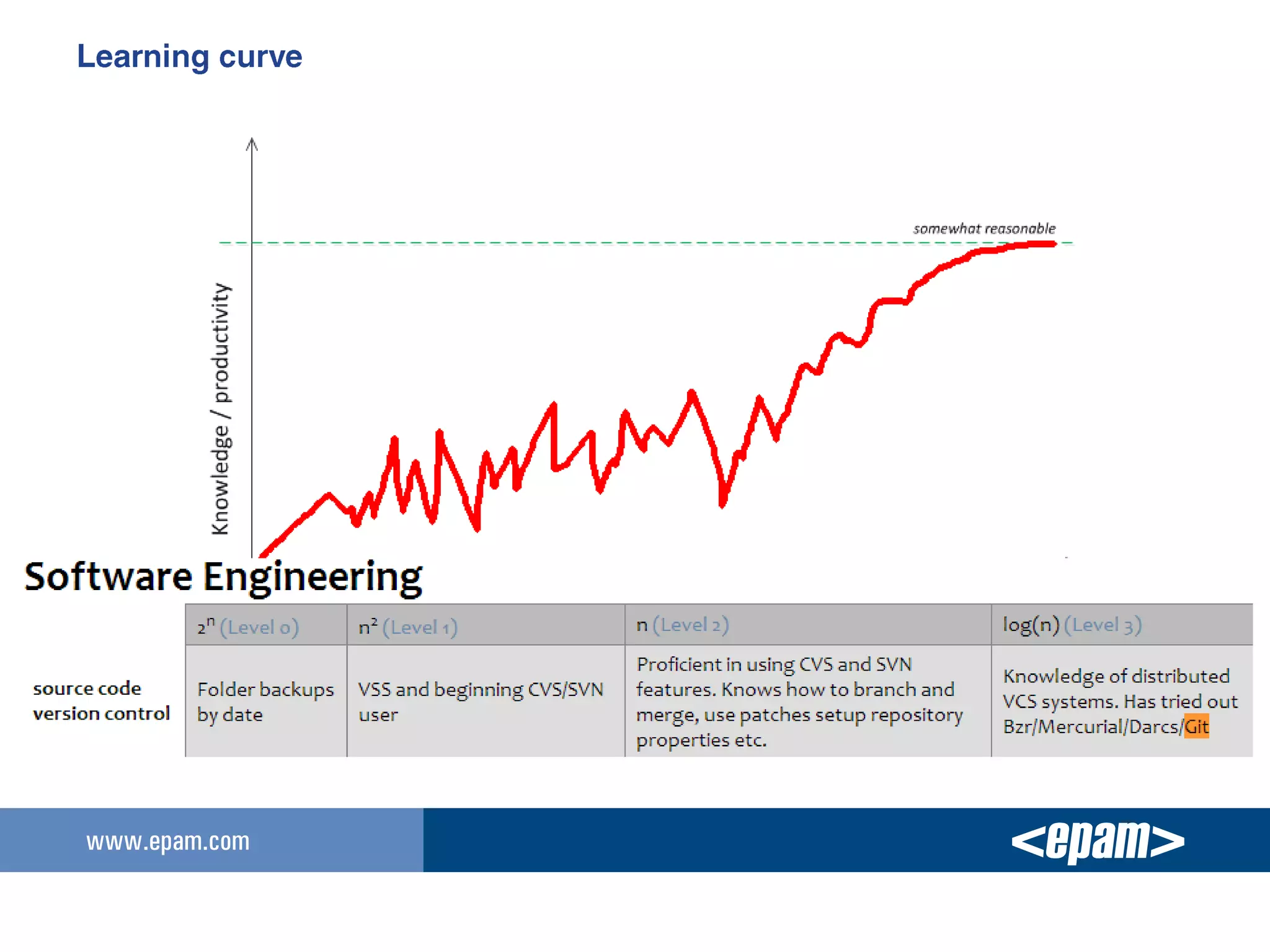 Learning curve

Knowledge / productivity

somewhat reasonable

Software Engineering

| | $2^n$ (Level 0) | $n^2$ (Level 1) | n (Level 2) | log(n) (Level 3) |
|---|---|---|---|---|
| source code version control | Folder backups by date | VSS and beginning CVS/SVN user | Proficient in using CVS and SVN features. Knows how to branch and merge, use patches setup repository properties etc. | Knowledge of distributed VCS systems. Has tried out Bzr/Mercurial/Darcs/Git |

www.epam.com

<epam>